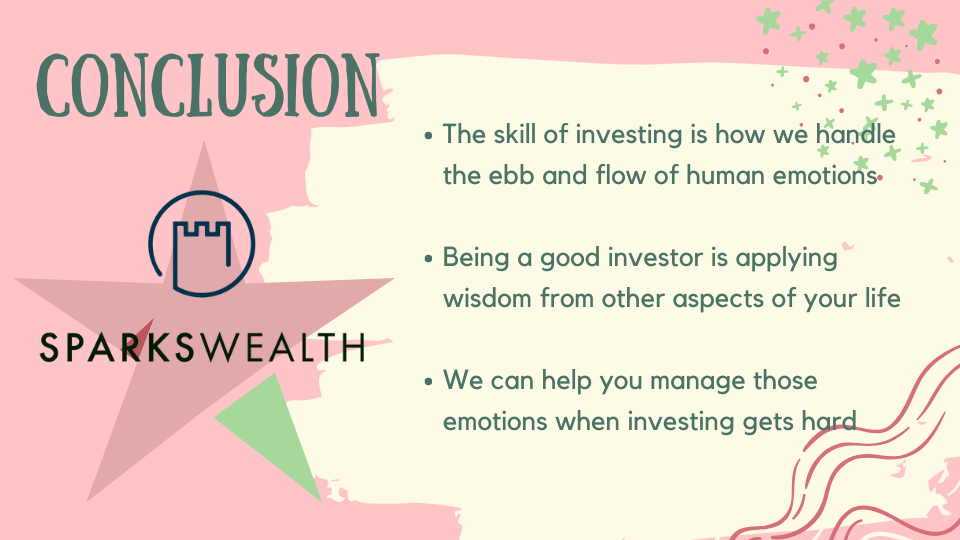 CONCLUSION

SPARKSWEALTH

• The skill of investing is how we handle the ebb and flow of human emotions

• Being a good investor is applying wisdom from other aspects of your life

• We can help you manage those emotions when investing gets hard